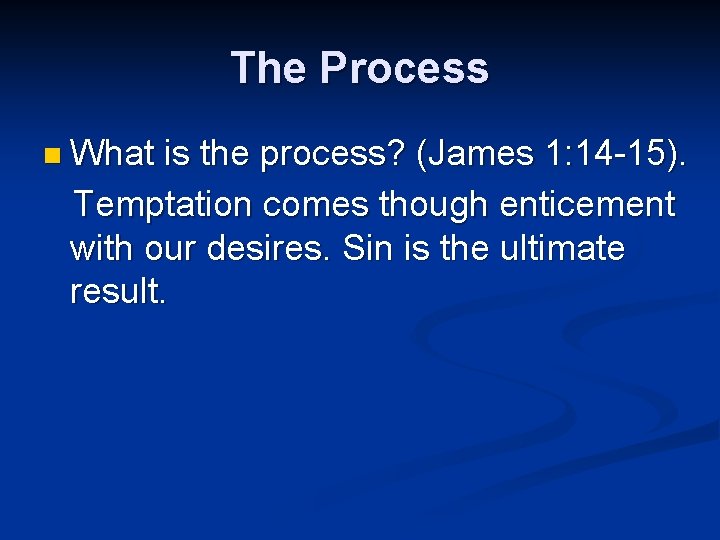 The Process

What is the process? (James 1:14-15). Temptation comes though enticement with our desires. Sin is the ultimate result.